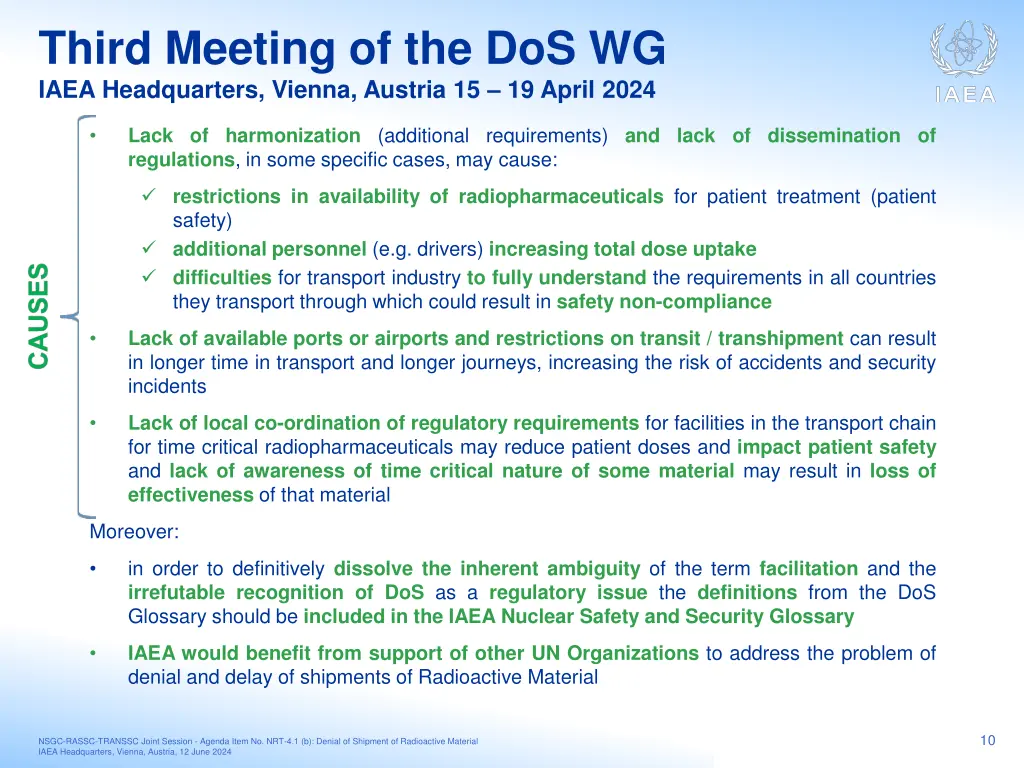 Third Meeting of the DoS WG
IAEA Headquarters, Vienna, Austria 15 – 19 April 2024

IAEA

CAUSES

• Lack of harmonization (additional requirements) and lack of dissemination of regulations, in some specific cases, may cause:

✓ restrictions in availability of radiopharmaceuticals for patient treatment (patient safety)
✓ additional personnel (e.g. drivers) increasing total dose uptake
✓ difficulties for transport industry to fully understand the requirements in all countries they transport through which could result in safety non-compliance

• Lack of available ports or airports and restrictions on transit / transhipment can result in longer time in transport and longer journeys, increasing the risk of accidents and security incidents

• Lack of local co-ordination of regulatory requirements for facilities in the transport chain for time critical radiopharmaceuticals may reduce patient doses and impact patient safety and lack of awareness of time critical nature of some material may result in loss of effectiveness of that material

Moreover:

• in order to definitively dissolve the inherent ambiguity of the term facilitation and the irrefutable recognition of DoS as a regulatory issue the definitions from the DoS Glossary should be included in the IAEA Nuclear Safety and Security Glossary

• IAEA would benefit from support of other UN Organizations to address the problem of denial and delay of shipments of Radioactive Material

NSGC-RASSC-TRANSSC Joint Session - Agenda Item No. NRT-4.1 (b): Denial of Shipment of Radioactive Material
IAEA Headquarters, Vienna, Austria, 12 June 2024

10